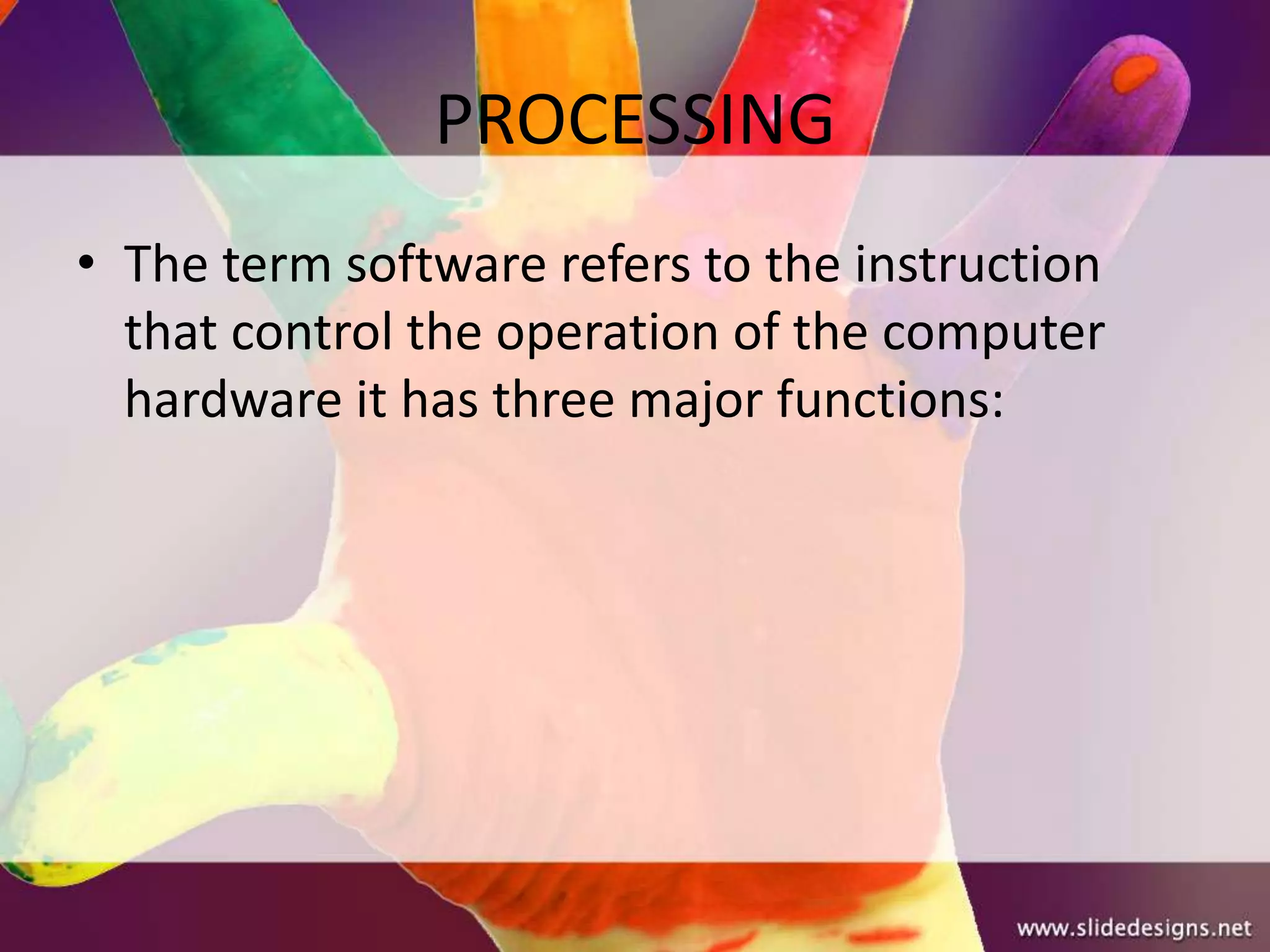 PROCESSING

• The term software refers to the instruction that control the operation of the computer hardware it has three major functions:

www.slidedesigns.net